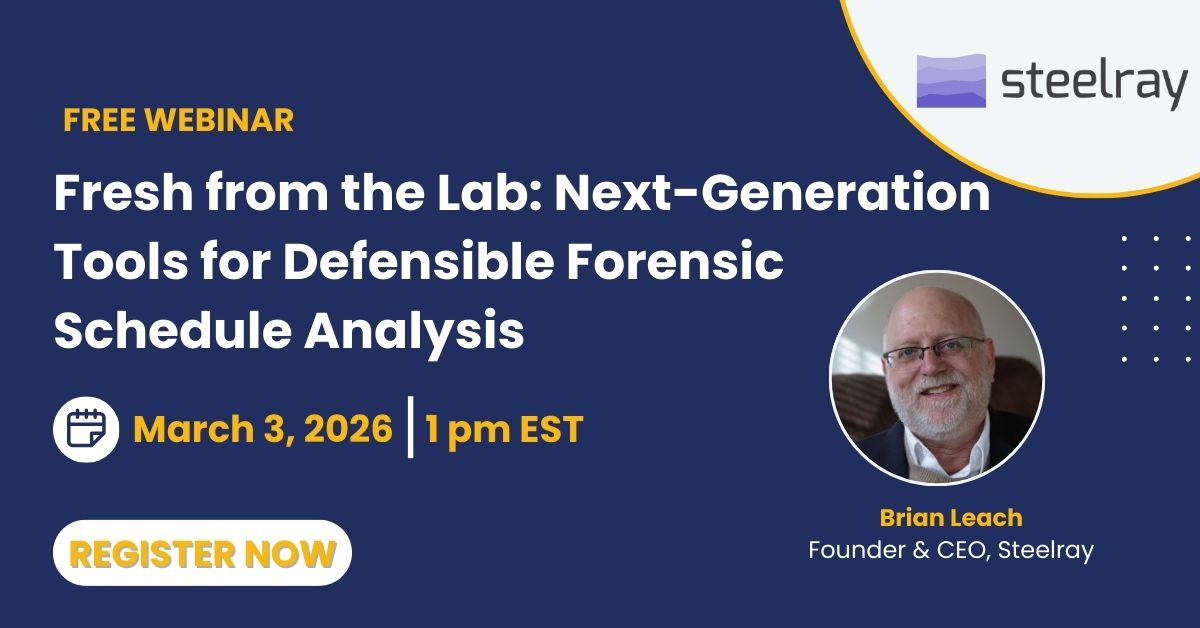 steelray

FREE WEBINAR

Fresh from the Lab: Next-Generation Tools for Defensible Forensic Schedule Analysis

March 3, 2026 | 1 pm EST

REGISTER NOW

Brian Leach
Founder & CEO, Steelray